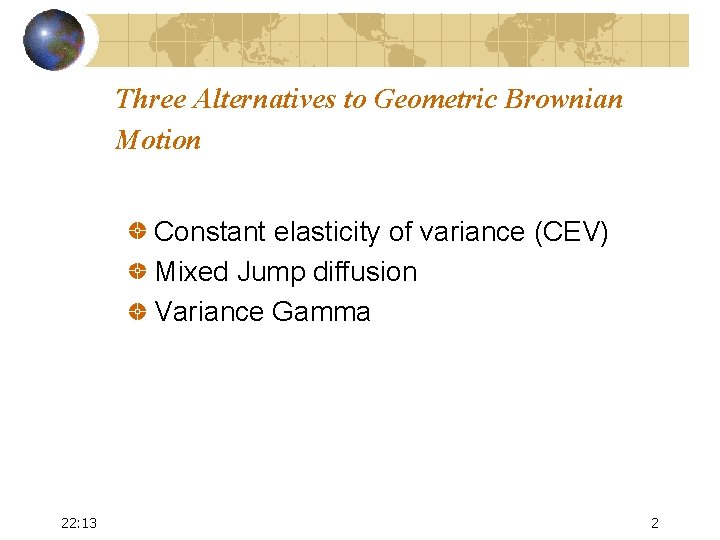 Three Alternatives to Geometric Brownian Motion

Constant elasticity of variance (CEV)
Mixed Jump diffusion
Variance Gamma

22:13

2